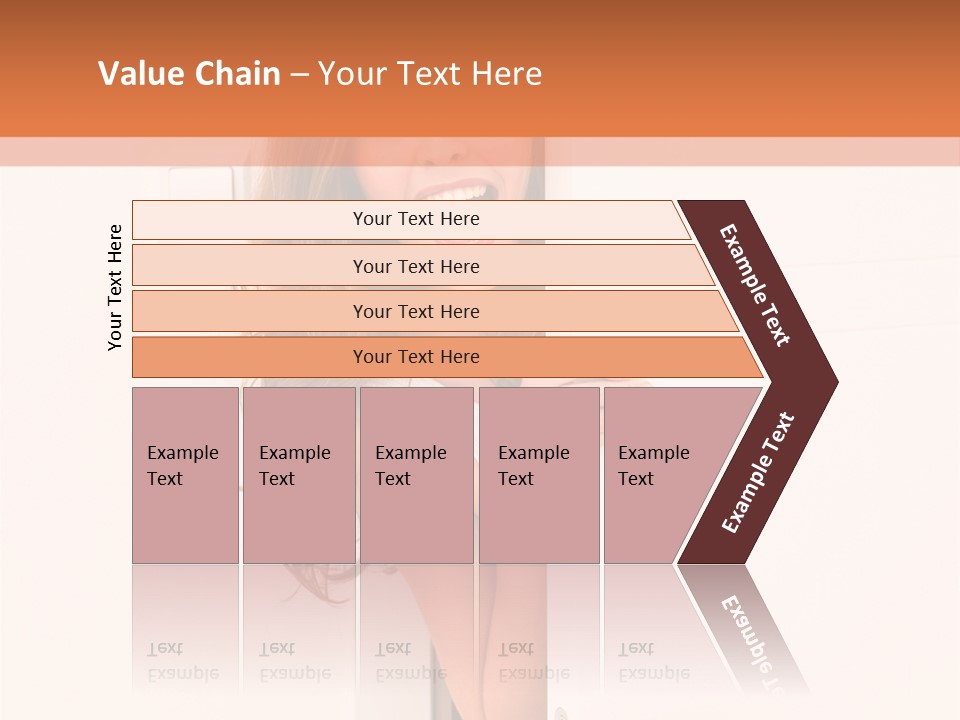 Value Chain – Your Text Here

Your Text Here

Your Text Here

Your Text Here

Your Text Here

Your Text Here

Example Text

Example Text

Example Text

Example Text

Example Text

Example Text

Example Text